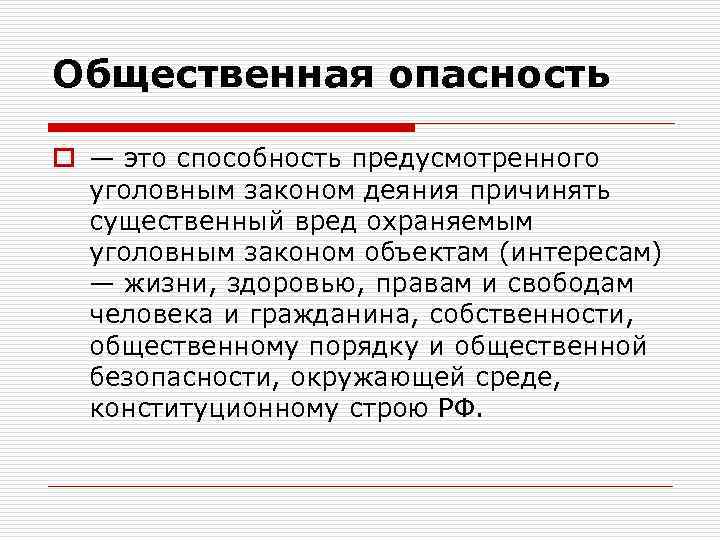 Общественная опасность

— это способность предусмотренного уголовным законом деяния причинять существенный вред охраняемым уголовным законом объектам (интересам) — жизни, здоровью, правам и свободам человека и гражданина, собственности, общественному порядку и общественной безопасности, окружающей среде, конституционному строю РФ.